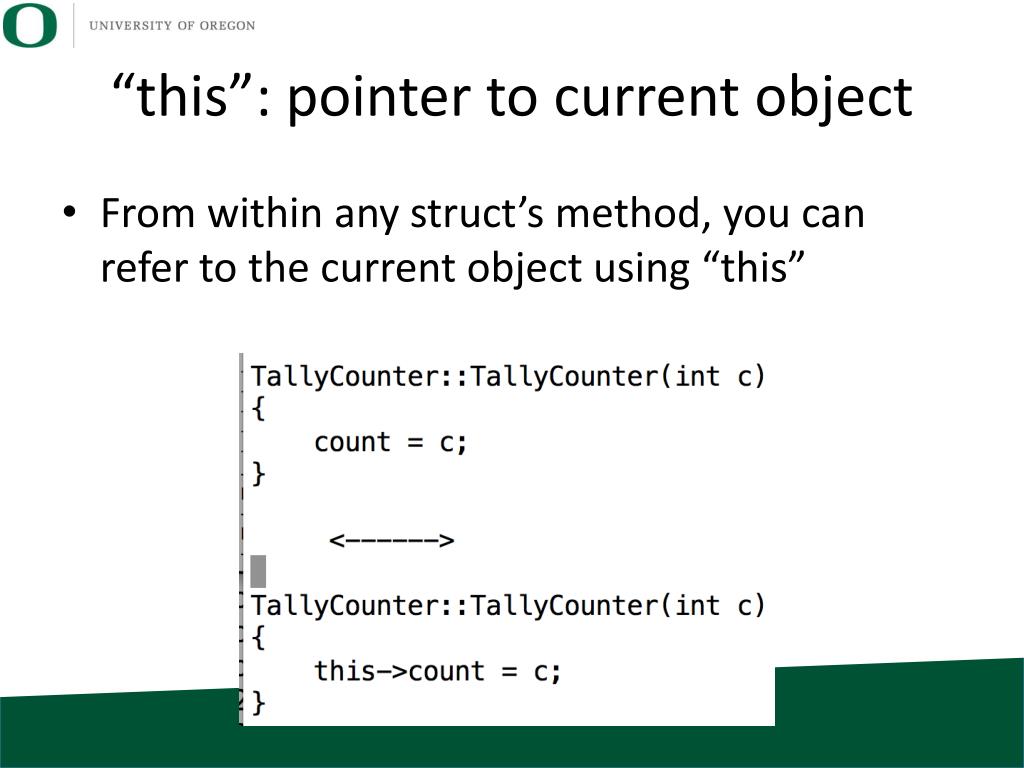 O UNIVERSITY OF OREGON

“this”: pointer to current object

• From within any struct’s method, you can refer to the current object using “this”

TallyCounter::TallyCounter(int c)
{
    count = c;
}

<------>

TallyCounter::TallyCounter(int c)
{
    this->count = c;
}